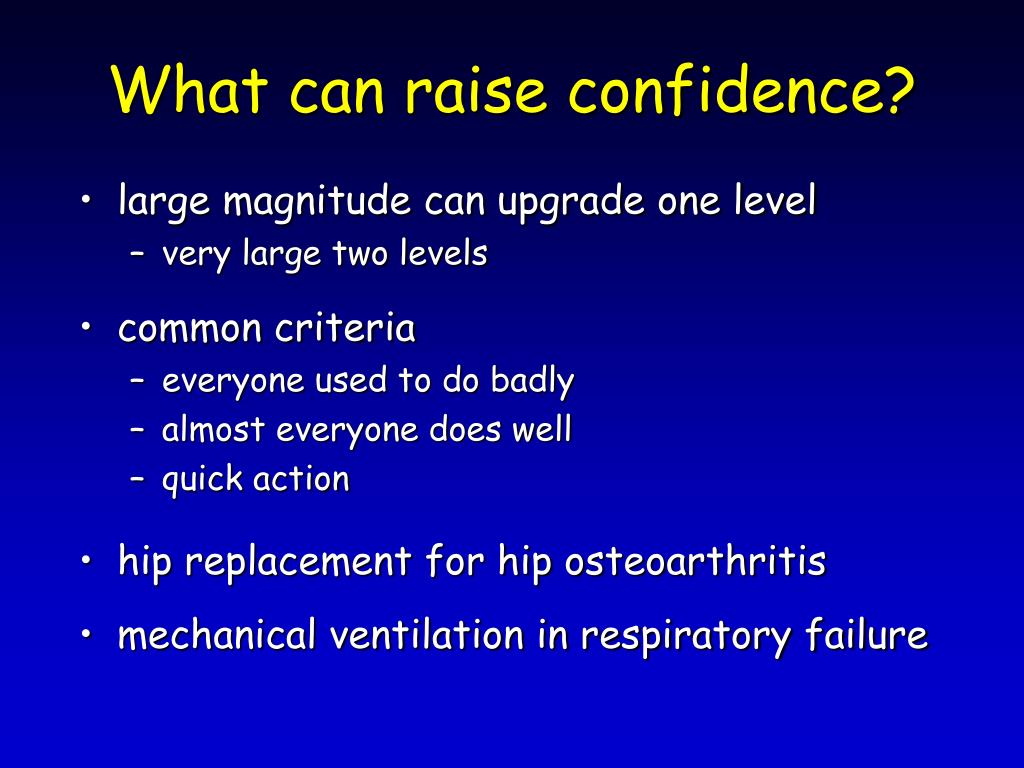 What can raise confidence?

• large magnitude can upgrade one level
– very large two levels

• common criteria
– everyone used to do badly
– almost everyone does well
– quick action

• hip replacement for hip osteoarthritis

• mechanical ventilation in respiratory failure